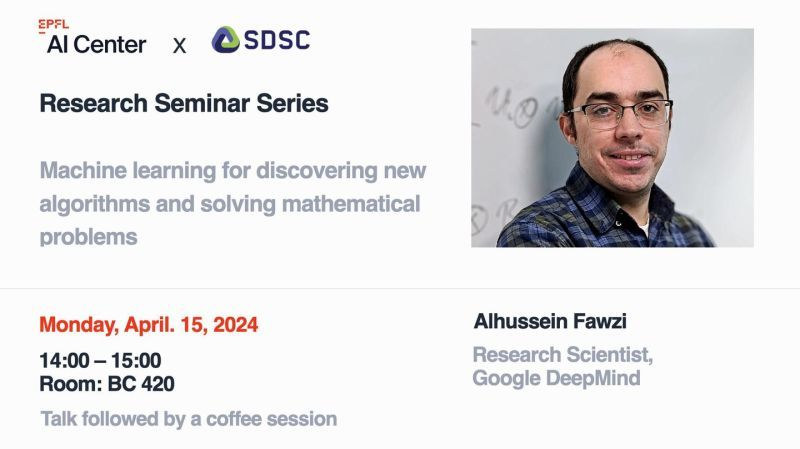 EPFL
AI Center x SDSC

Research Seminar Series

Machine learning for discovering new algorithms and solving mathematical problems

Monday, April. 15, 2024

14:00 – 15:00
Room: BC 420

Talk followed by a coffee session

Alhussein Fawzi

Research Scientist, Google DeepMind